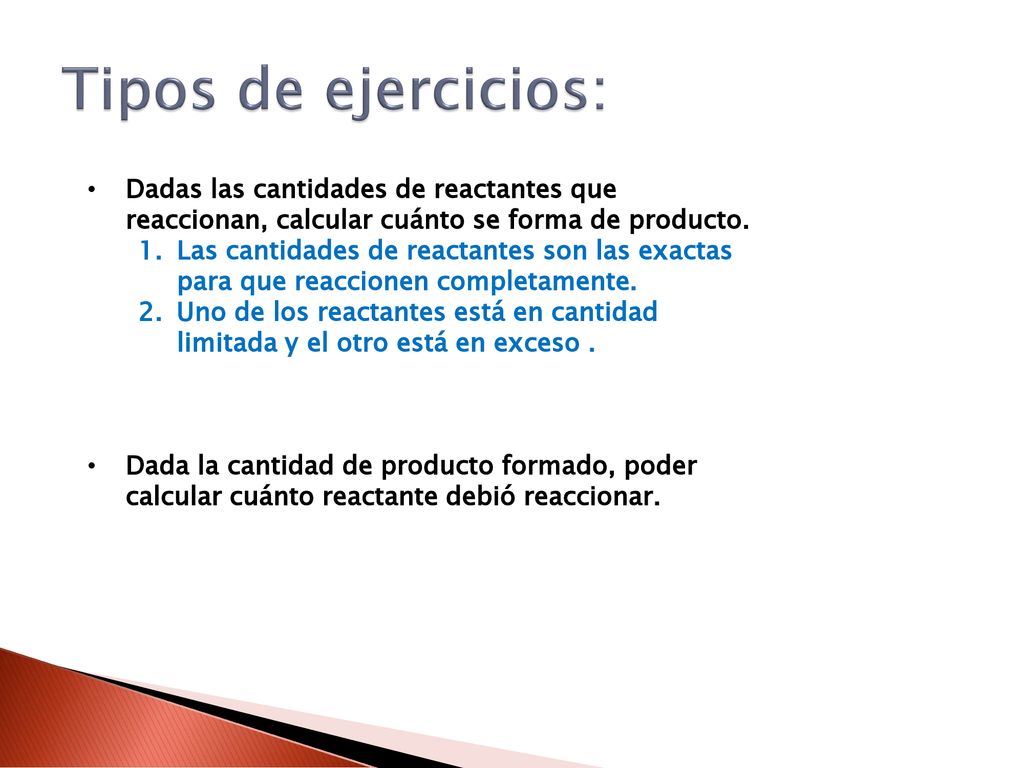 Tipos de ejercicios:

• Dadas las cantidades de reactantes que reaccionan, calcular cuánto se forma de producto.
1. Las cantidades de reactantes son las exactas para que reaccionen completamente.
2. Uno de los reactantes está en cantidad limitada y el otro está en exceso .

• Dada la cantidad de producto formado, poder calcular cuánto reactante debió reaccionar.